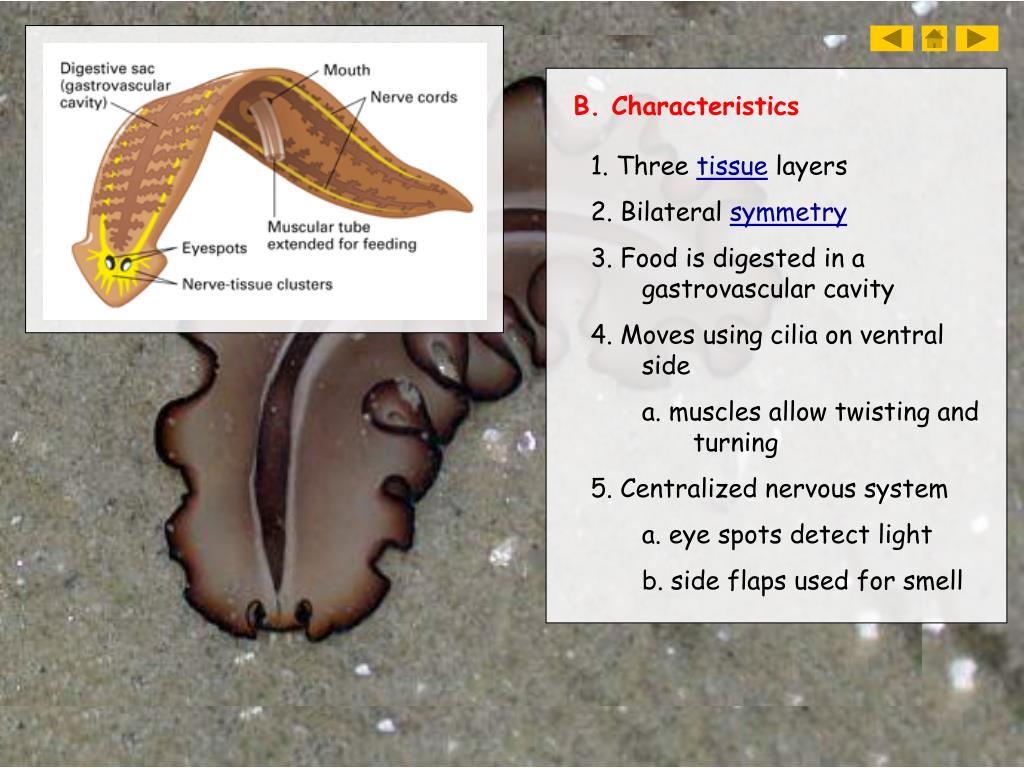 Digestive sac (gastrovascular cavity)

Mouth

Nerve cords

Muscular tube extended for feeding

Eyespots

Nerve-tissue clusters

B. Characteristics

1. Three tissue layers

2. Bilateral symmetry

3. Food is digested in a gastrovascular cavity

4. Moves using cilia on ventral side

a. muscles allow twisting and turning

5. Centralized nervous system

a. eye spots detect light

b. side flaps used for smell